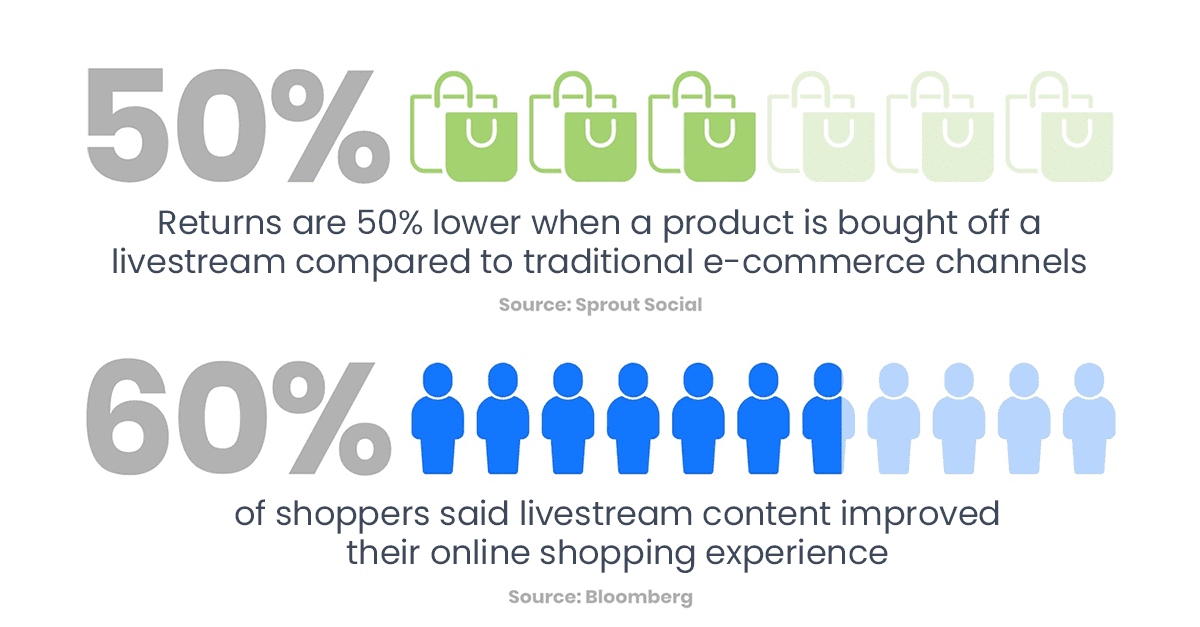 50%

Returns are 50% lower when a product is bought off a livestream compared to traditional e-commerce channels

Source: Sprout Social

60%

of shoppers said livestream content improved their online shopping experience

Source: Bloomberg